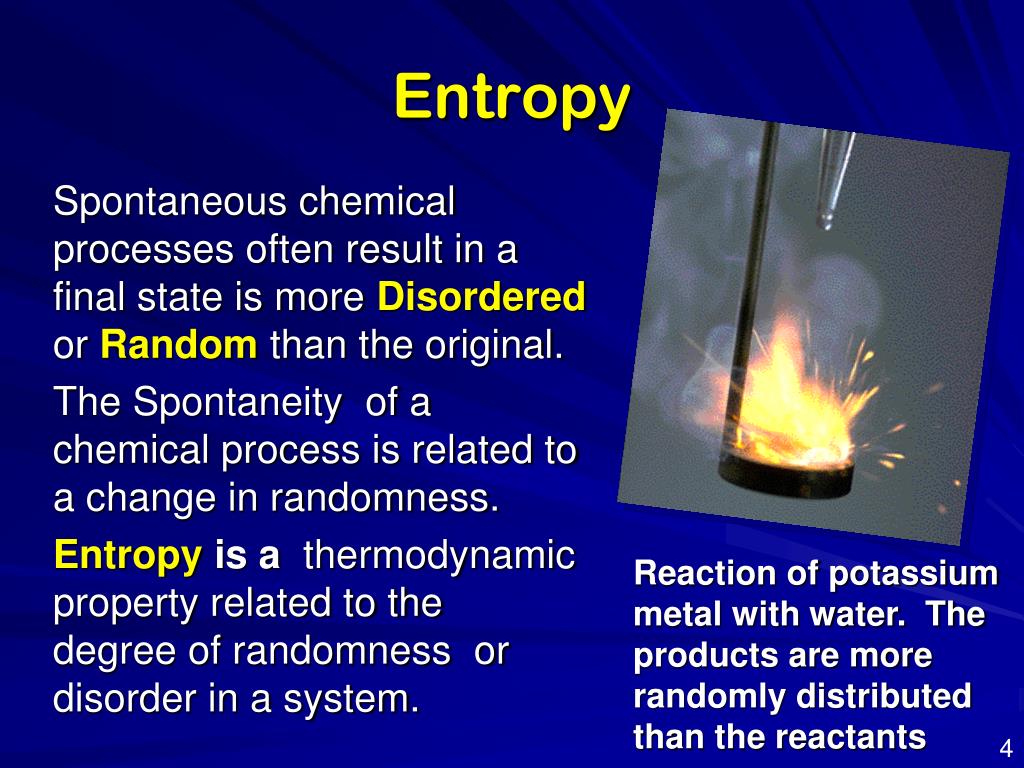 Entropy

Spontaneous chemical processes often result in a final state is more Disordered or Random than the original.

The Spontaneity of a chemical process is related to a change in randomness.

Entropy is a thermodynamic property related to the degree of randomness or disorder in a system.

Reaction of potassium metal with water. The products are more randomly distributed than the reactants

4